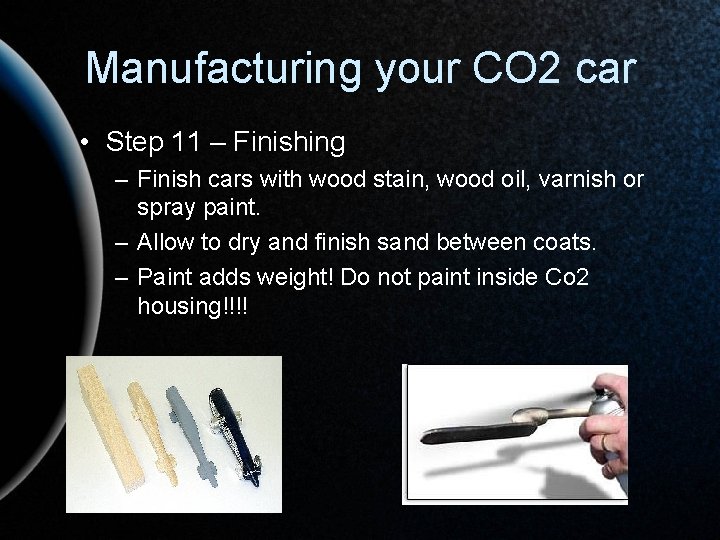 Manufacturing your CO2 car

• Step 11 – Finishing
– Finish cars with wood stain, wood oil, varnish or spray paint.
– Allow to dry and finish sand between coats.
– Paint adds weight! Do not paint inside Co2 housing!!!!